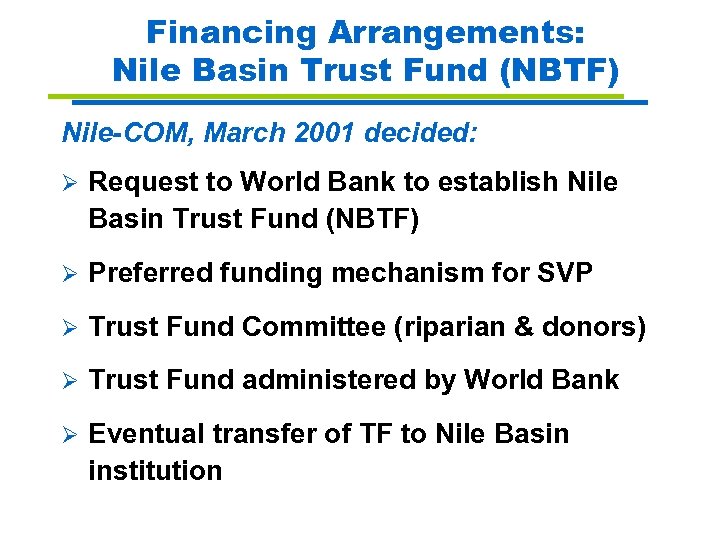 Financing Arrangements:
Nile Basin Trust Fund (NBTF)

Nile-COM, March 2001 decided:

➢ Request to World Bank to establish Nile Basin Trust Fund (NBTF)

➢ Preferred funding mechanism for SVP

➢ Trust Fund Committee (riparian & donors)

➢ Trust Fund administered by World Bank

➢ Eventual transfer of TF to Nile Basin institution